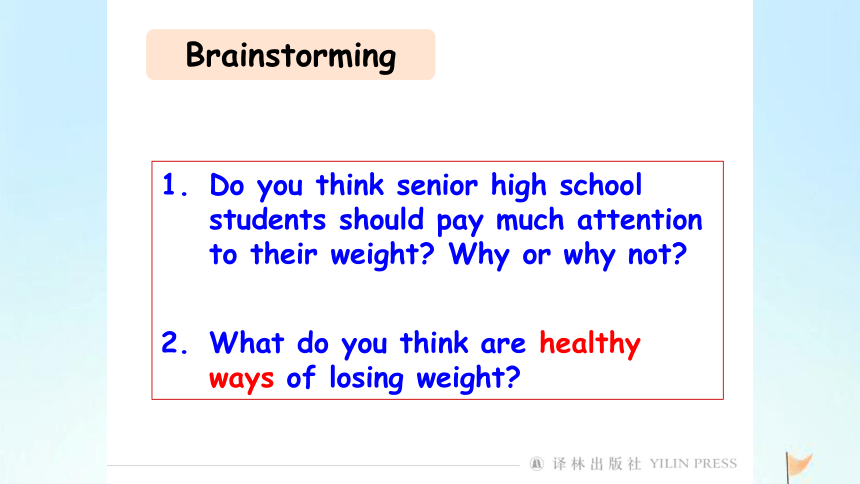 Brainstorming

1. Do you think senior high school students should pay much attention to their weight? Why or why not?

2. What do you think are healthy ways of losing weight?

译林出版社 YILIN PRESS